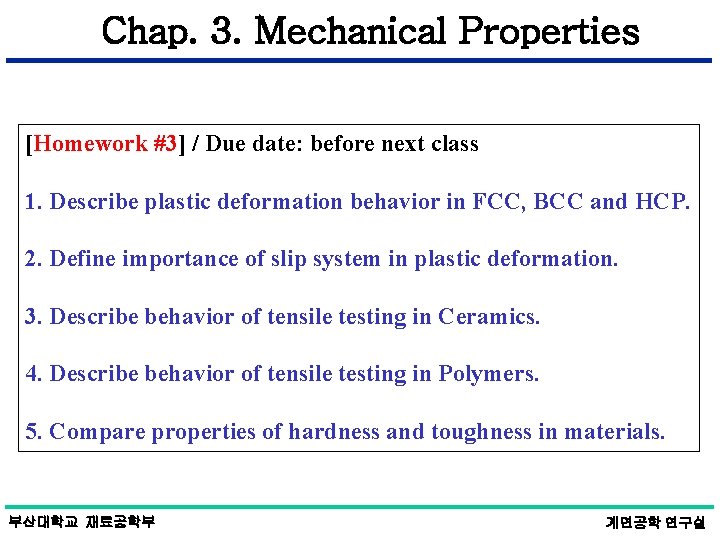 Chap. 3. Mechanical Properties

[Homework #3] / Due date: before next class

1. Describe plastic deformation behavior in FCC, BCC and HCP.

2. Define importance of slip system in plastic deformation.

3. Describe behavior of tensile testing in Ceramics.

4. Describe behavior of tensile testing in Polymers.

5. Compare properties of hardness and toughness in materials.

부산대학교 재료공학부

계면공학 연구실